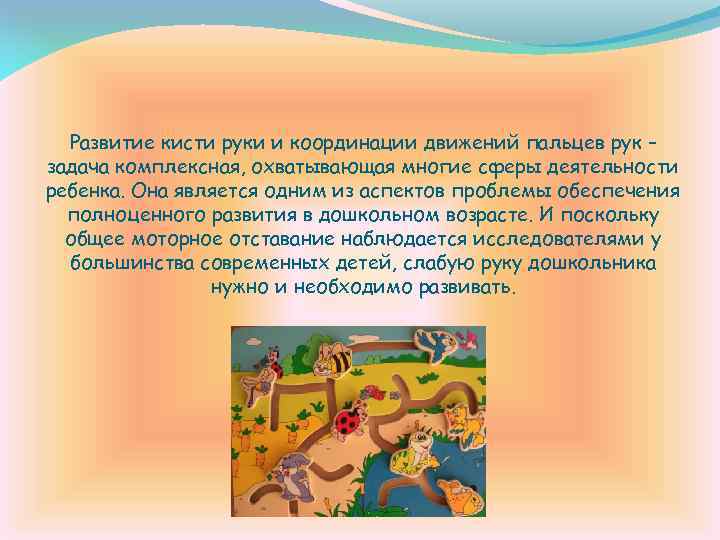 Развитие кисти руки и координации движений пальцев рук – задача комплексная, охватывающая многие сферы деятельности ребенка. Она является одним из аспектов проблемы обеспечения полноценного развития в дошкольном возрасте. И поскольку общее моторное отставание наблюдается исследователями у большинства современных детей, слабую руку дошкольника нужно и необходимо развивать.